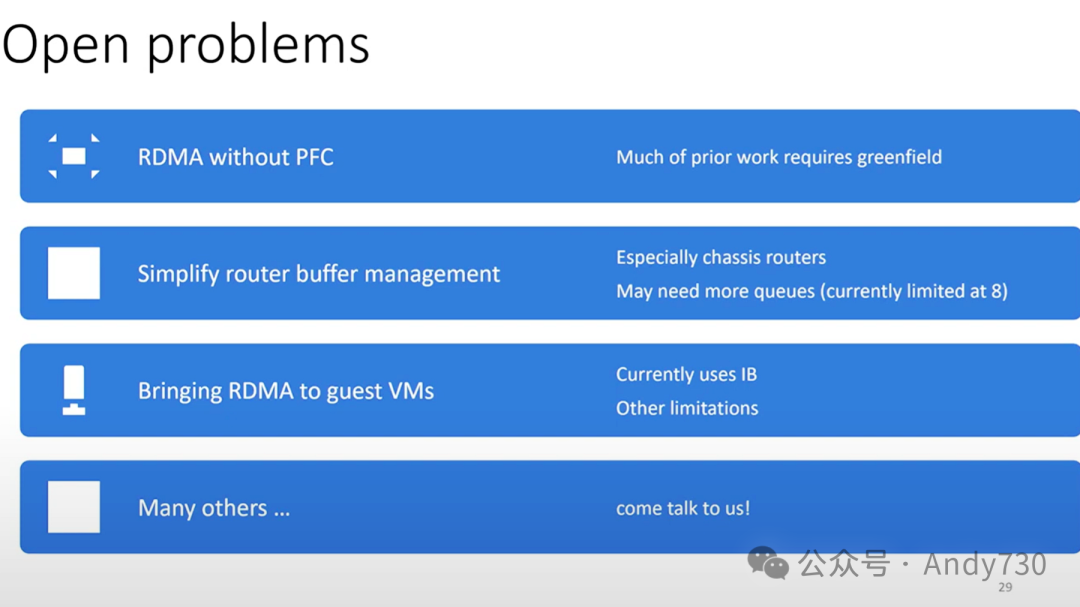 Open problems

RDMA without PFC

Much of prior work requires greenfield

Simplify router buffer management

Especially chassis routers

May need more queues (currently limited at 8)

Bringing RDMA to guest VMs

Currently uses IB

Other limitations

Many others ...

come talk to us!

公众号 · Andy730

29